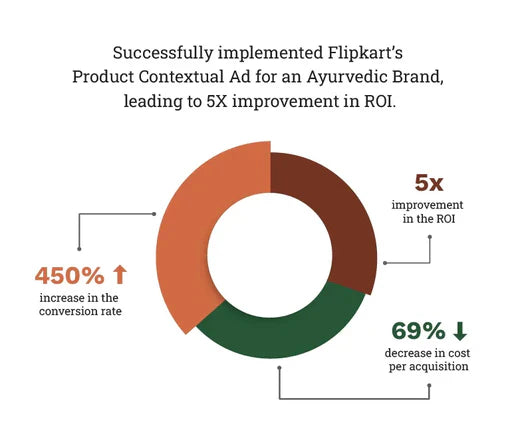 Successfully implemented Flipkart's Product Contextual Ad for an Ayurvedic Brand, leading to 5X improvement in ROI.

5x
improvement in the ROI

450% ↑
increase in the conversion rate

69% ↓
decrease in cost per acquisition